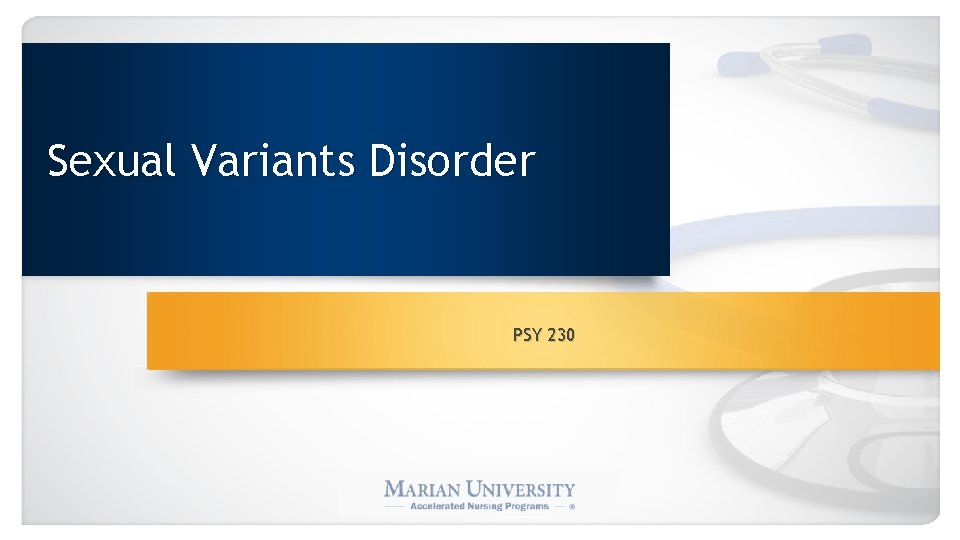 Sexual Variants Disorder

PSY 230

MARIAN UNIVERSITY
Accelerated Nursing Programs ®